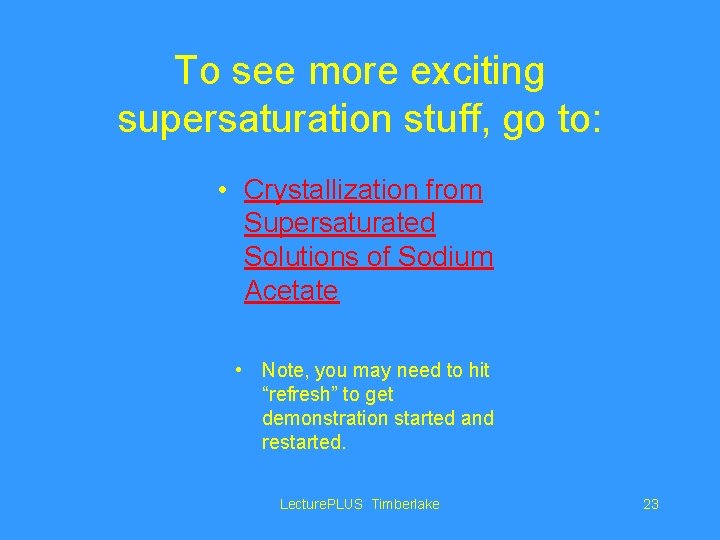 To see more exciting supersaturation stuff, go to:

• Crystallization from Supersaturated Solutions of Sodium Acetate

• Note, you may need to hit “refresh” to get demonstration started and restarted.

LecturePLUS Timberlake

23